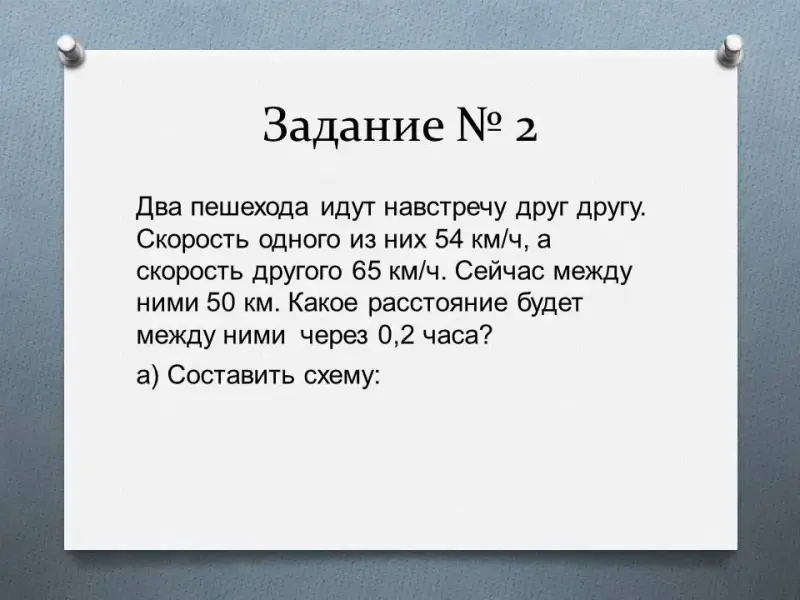 Задание № 2

Два пешехода идут навстречу друг другу. Скорость одного из них 54 км/ч, а скорость другого 65 км/ч. Сейчас между ними 50 км. Какое расстояние будет между ними через 0,2 часа?

а) Составить схему: